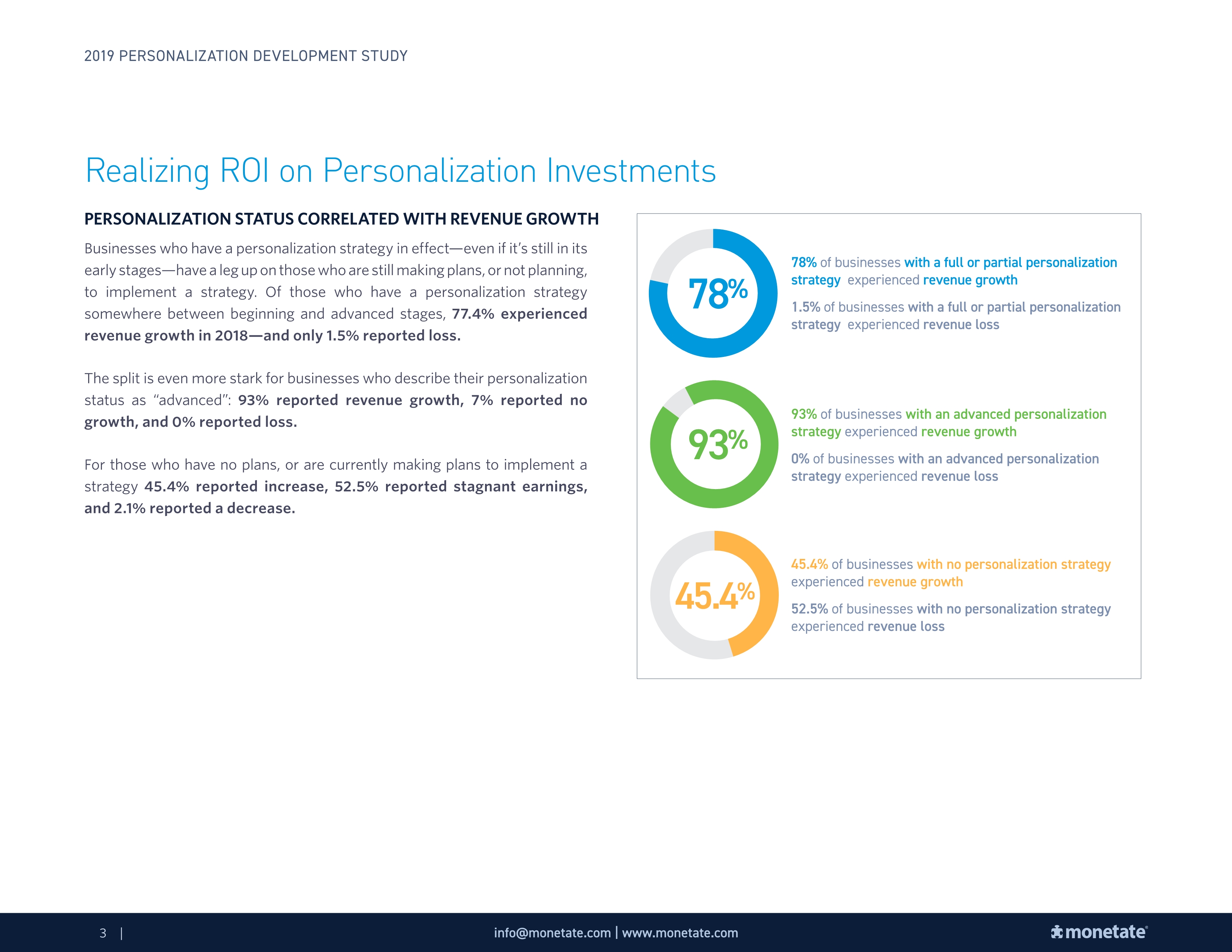 2019 PERSONALIZATION DEVELOPMENT STUDY

Realizing ROI on Personalization Investments

PERSONALIZATION STATUS CORRELATED WITH REVENUE GROWTH

Businesses who have a personalization strategy in effect—even if it's still in its early stages—have a leg up on those who are still making plans, or not planning, to implement a strategy. Of those who have a personalization strategy somewhere between beginning and advanced stages, 77.4% experienced revenue growth in 2018—and only 1.5% reported loss.

The split is even more stark for businesses who describe their personalization status as "advanced": 93% reported revenue growth, 7% reported no growth, and 0% reported loss.

For those who have no plans, or are currently making plans to implement a strategy 45.4% reported increase, 52.5% reported stagnant earnings, and 2.1% reported a decrease.

78%

78% of businesses with a full or partial personalization strategy experienced revenue growth

1.5% of businesses with a full or partial personalization strategy experienced revenue loss

93%

93% of businesses with an advanced personalization strategy experienced revenue growth

0% of businesses with an advanced personalization strategy experienced revenue loss

45.4%

45.4% of businesses with no personalization strategy experienced revenue growth

52.5% of businesses with no personalization strategy experienced revenue loss

3 |

info@monetate.com | www.monetate.com

monetate